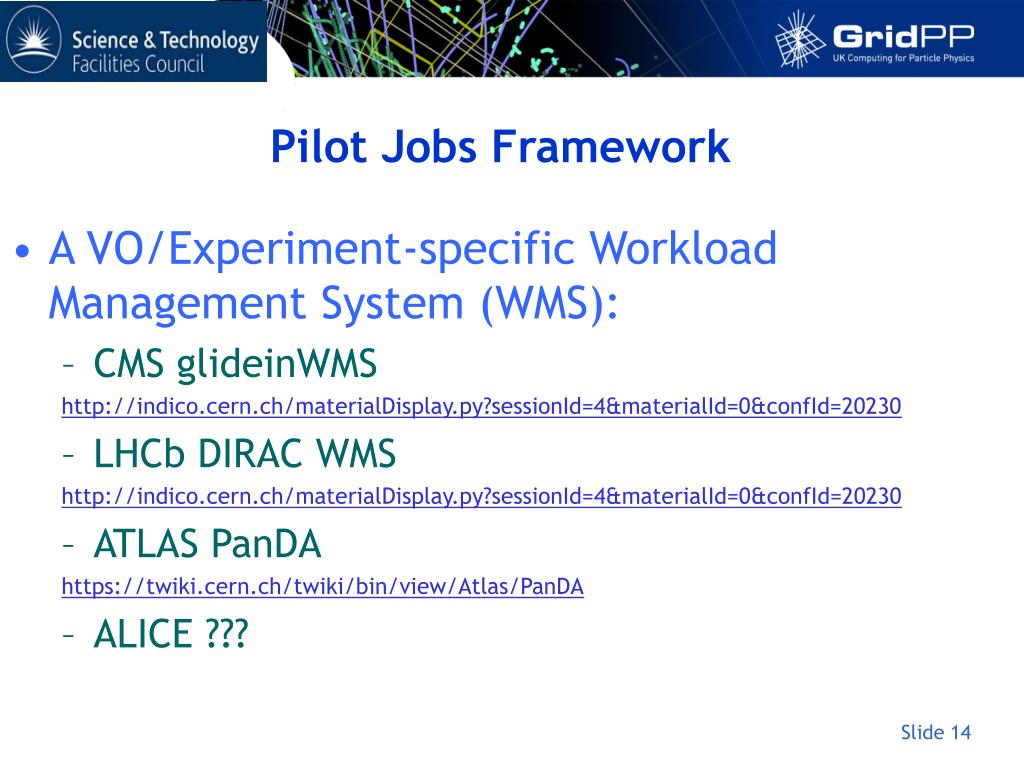 Science & Technology Facilities Council

GridPP
UK Computing for Particle Physics

Pilot Jobs Framework

• A VO/Experiment-specific Workload Management System (WMS):
– CMS glideinWMS
http://indico.cern.ch/materialDisplay.py?sessionId=4&materialId=0&confId=20230
– LHCb DIRAC WMS
http://indico.cern.ch/materialDisplay.py?sessionId=4&materialId=0&confId=20230
– ATLAS PanDA
https://twiki.cern.ch/twiki/bin/view/Atlas/PanDA
– ALICE ???

Slide 14